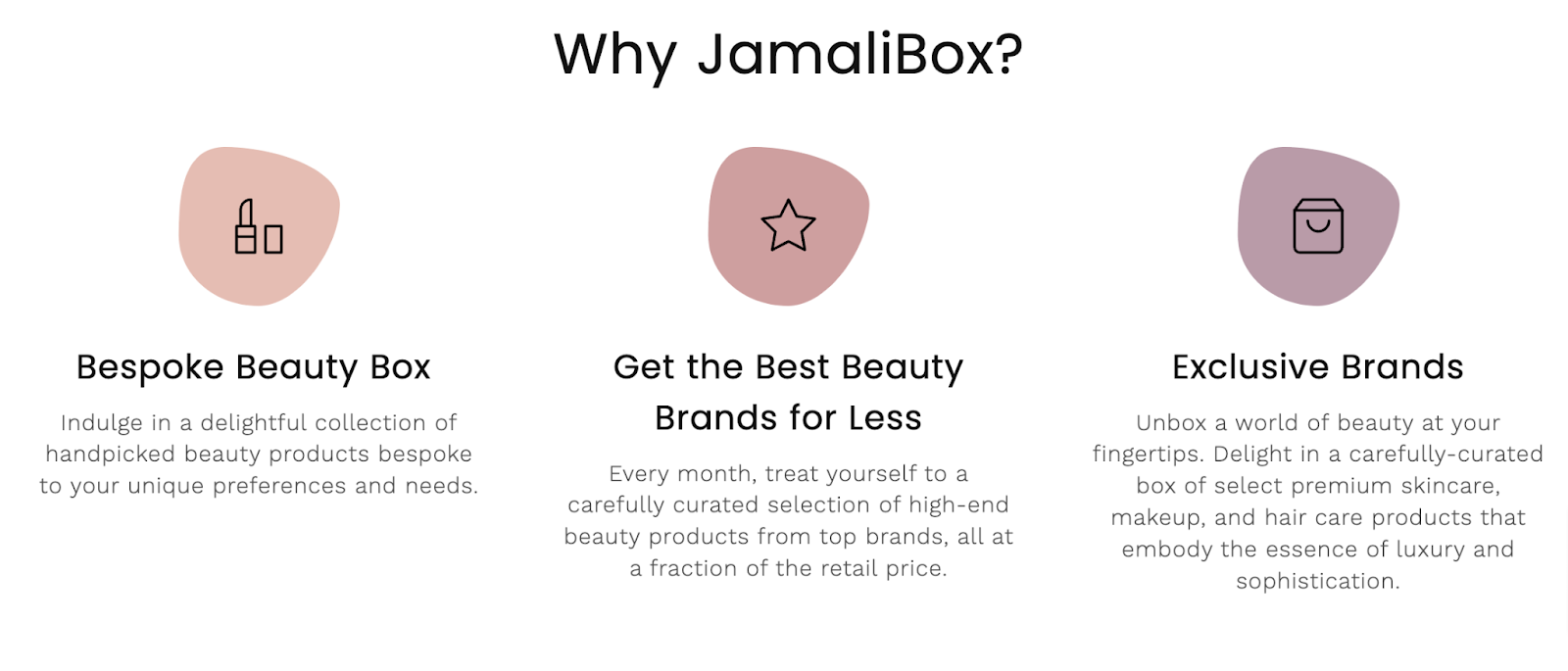 Why JamaliBox?

Bespoke Beauty Box

Indulge in a delightful collection of handpicked beauty products bespoke to your unique preferences and needs.

Get the Best Beauty Brands for Less

Every month, treat yourself to a carefully curated selection of high-end beauty products from top brands, all at a fraction of the retail price.

Exclusive Brands

Unbox a world of beauty at your fingertips. Delight in a carefully-curated box of select premium skincare, makeup, and hair care products that embody the essence of luxury and sophistication.